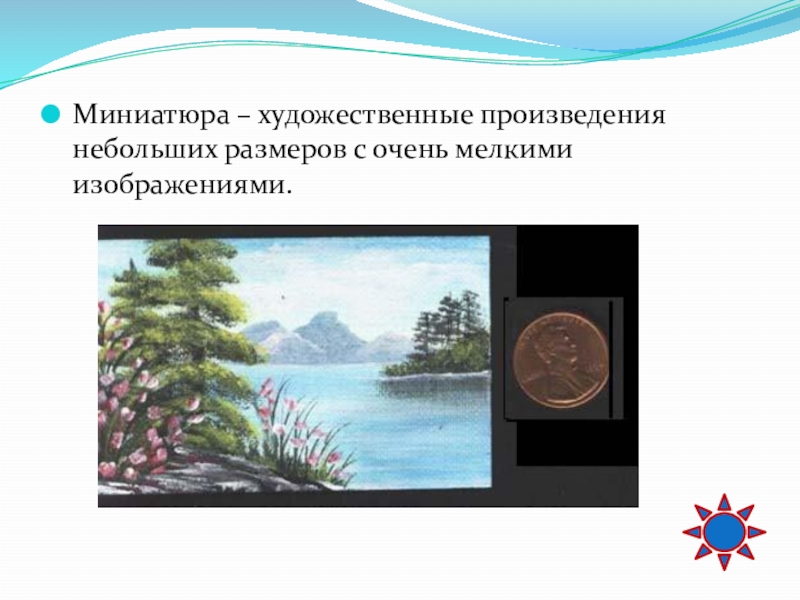 Миниатюра – художественные произведения небольших размеров с очень мелкими изображениями.